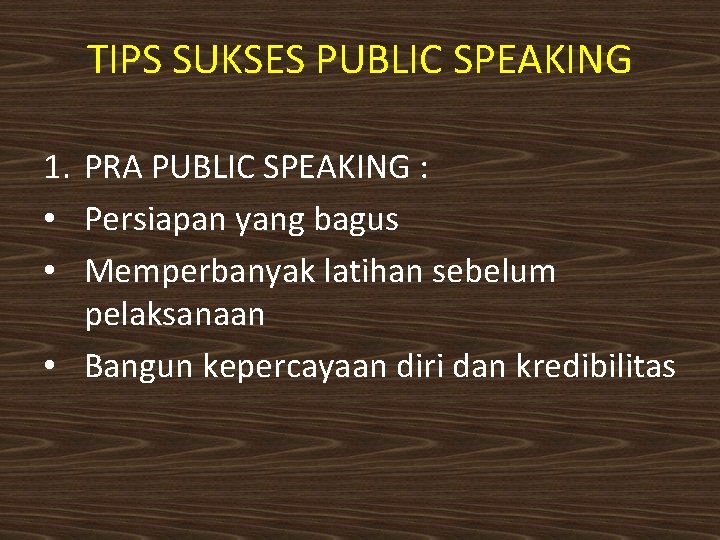 TIPS SUKSES PUBLIC SPEAKING

1. PRA PUBLIC SPEAKING :
• Persiapan yang bagus
• Memperbanyak latihan sebelum pelaksanaan
• Bangun kepercayaan diri dan kredibilitas